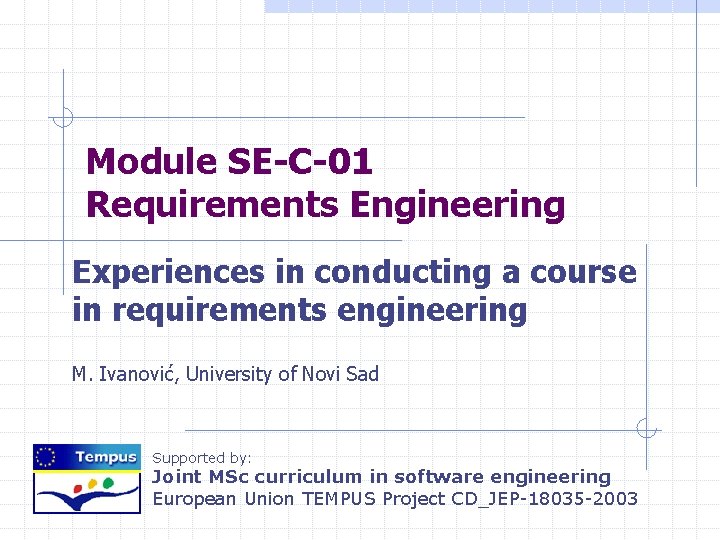 Module SE-C-01
Requirements Engineering

Experiences in conducting a course in requirements engineering

M. Ivanović, University of Novi Sad

Tempus

Supported by:
Joint MSc curriculum in software engineering
European Union TEMPUS Project CD_JEP-18035-2003